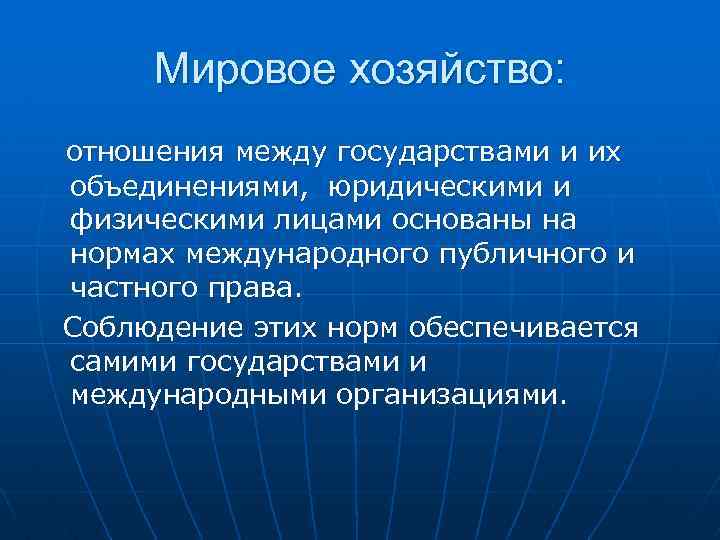 Мировое хозяйство:

отношения между государствами и их объединениями, юридическими и физическими лицами основаны на нормах международного публичного и частного права.

Соблюдение этих норм обеспечивается самими государствами и международными организациями.